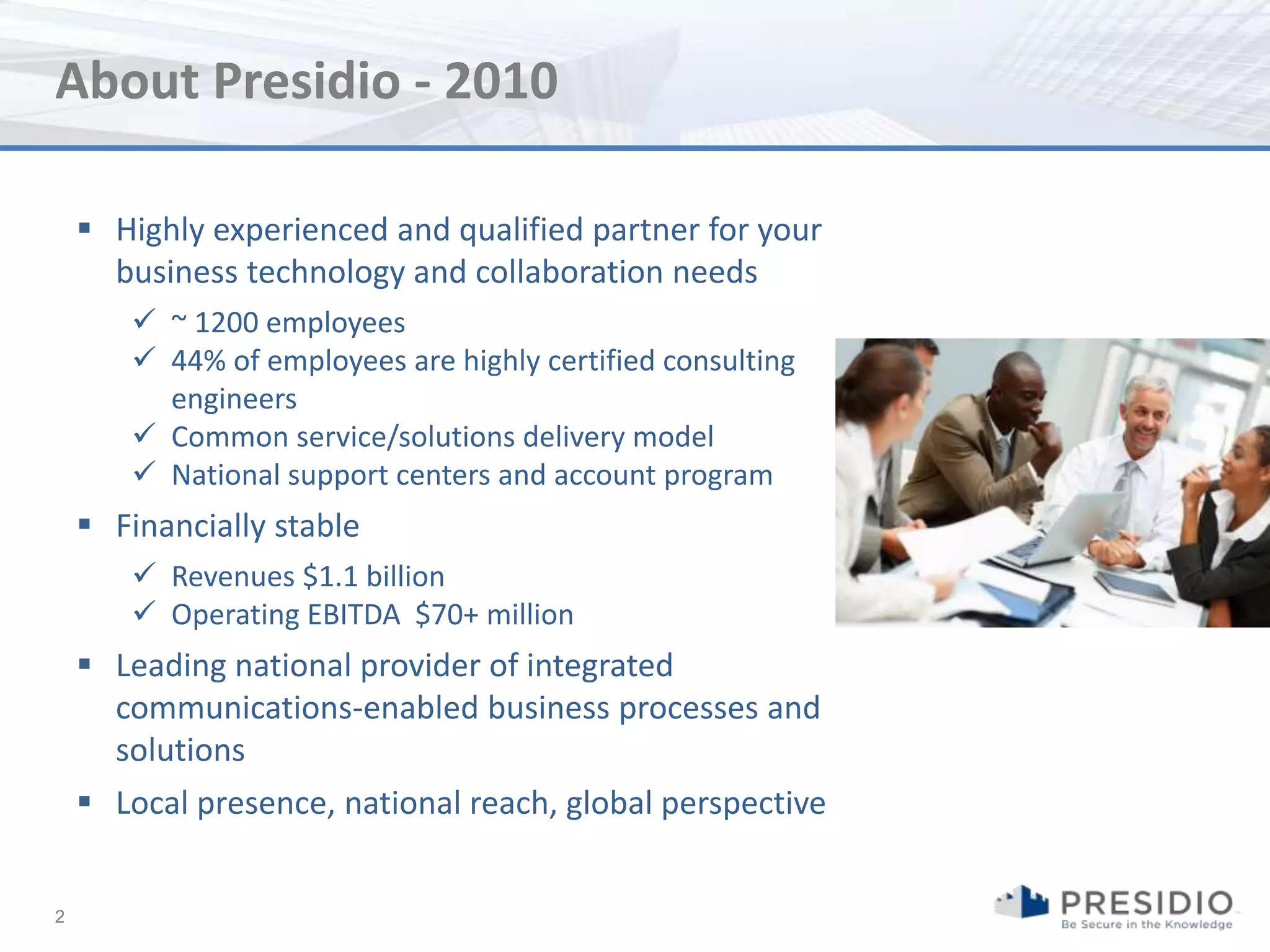 About Presidio - 2010

▪ Highly experienced and qualified partner for your business technology and collaboration needs

✓ ~ 1200 employees
✓ 44% of employees are highly certified consulting engineers
✓ Common service/solutions delivery model
✓ National support centers and account program

▪ Financially stable

✓ Revenues \$1.1 billion
✓ Operating EBITDA \$70+ million

▪ Leading national provider of integrated communications-enabled business processes and solutions

▪ Local presence, national reach, global perspective

2

PRESIDIO
Be Secure in the Knowledge